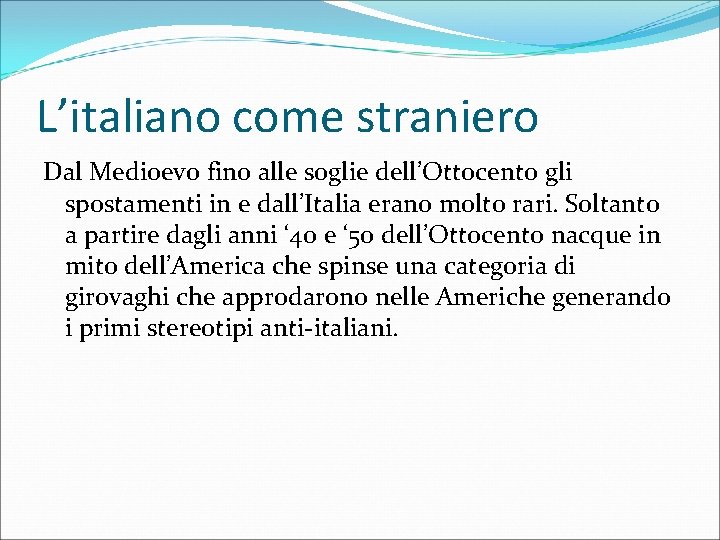 L’italiano come straniero

Dal Medioevo fino alle soglie dell’Ottocento gli spostamenti in e dall’Italia erano molto rari. Soltanto a partire dagli anni ‘40 e ‘50 dell’Ottocento nacque in mito dell’America che spinse una categoria di girovaghi che approdarono nelle Americhe generando i primi stereotipi anti-italiani.